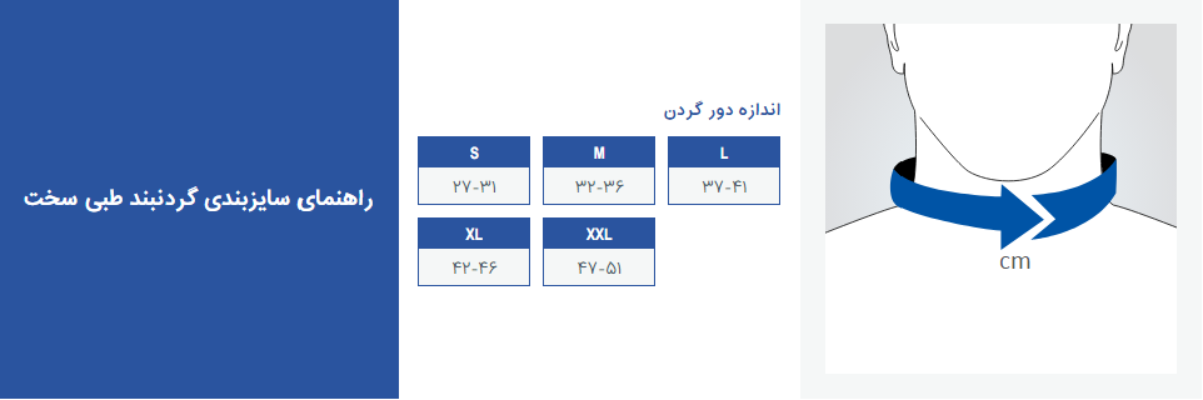 راهنمای سایزبندی گردنبند طبی سخت

اندازه دور گردن

| S | M | L |
|---|---|---|
| ۲۷-۳۱ | ۳۲-۳۶ | ۳۷-۴۱ |

| XL | XXL |
|---|---|
| ۴۲-۴۶ | ۴۷-۵۱ |

cm